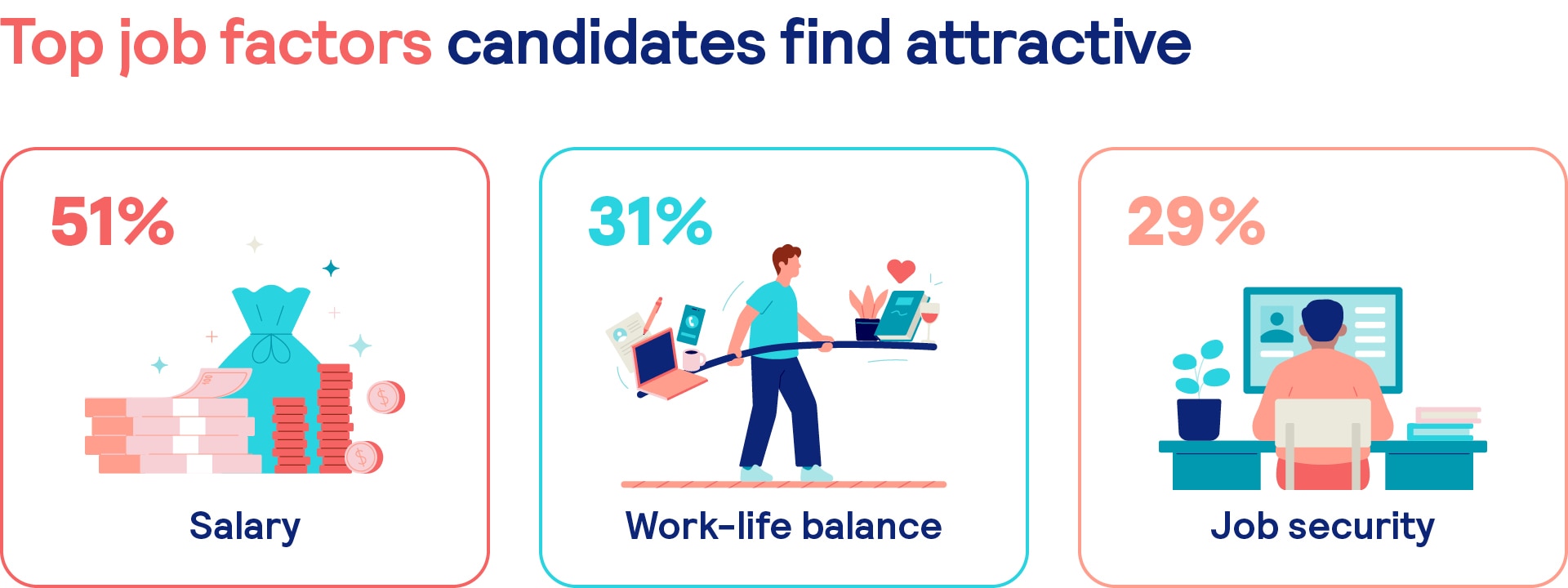 Top job factors candidates find attractive

51%

Salary

31%

Work-life balance

29%

Job security